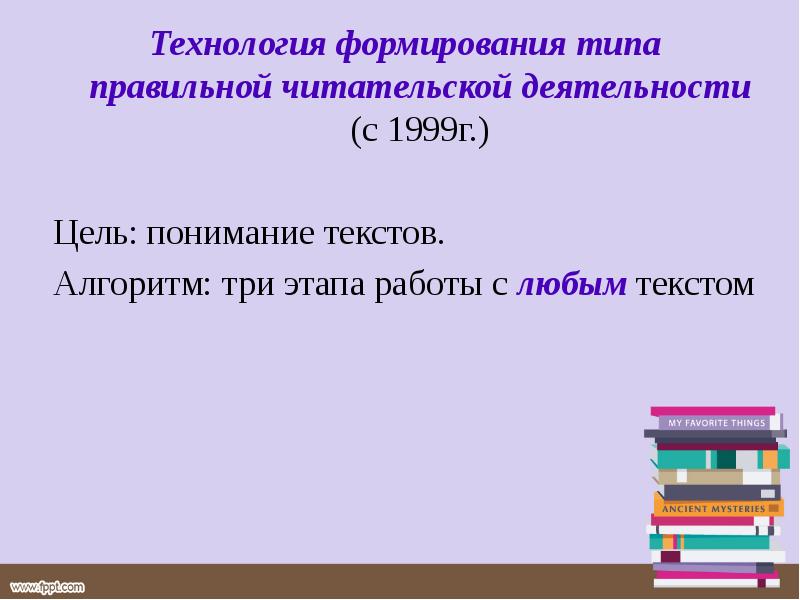 Технология формирования типа правильной читательской деятельности (с 1999г.)

Цель: понимание текстов.

Алгоритм: три этапа работы с любым текстом

MY FAVORITE THINGS

ANCIENT MYSTERIES

www.fppt.com